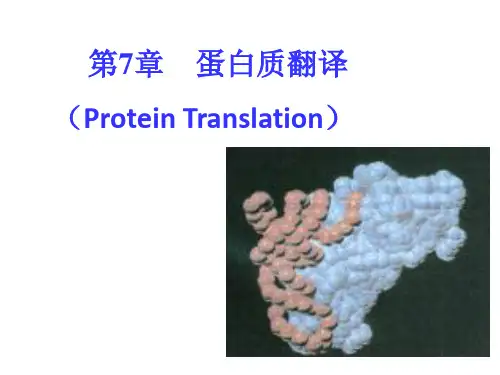 第7章　蛋白质翻译

（Protein Translation）